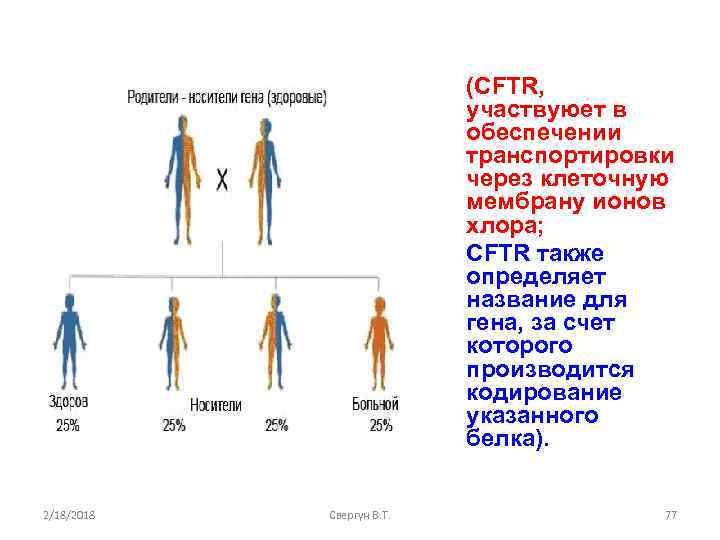 Родители - носители гена (здоровые)

X

Здоров
25%

Носители
25%
25%

Больной
25%

(CFTR, участвует в обеспечении транспортировки через клеточную мембрану ионов хлора;

CFTR также определяет название для гена, за счет которого производится кодирование указанного белка).

2/18/2018

Свергун В.Т.

77